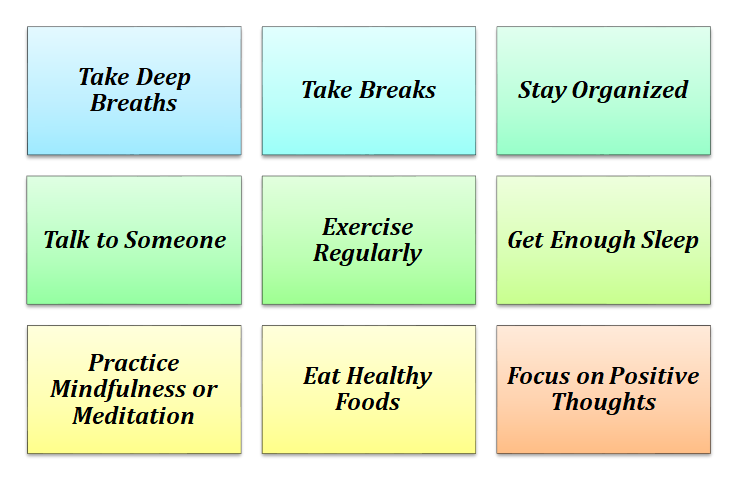 Take Deep Breaths

Take Breaks

Stay Organized

Talk to Someone

Exercise Regularly

Get Enough Sleep

Practice Mindfulness or Meditation

Eat Healthy Foods

Focus on Positive Thoughts